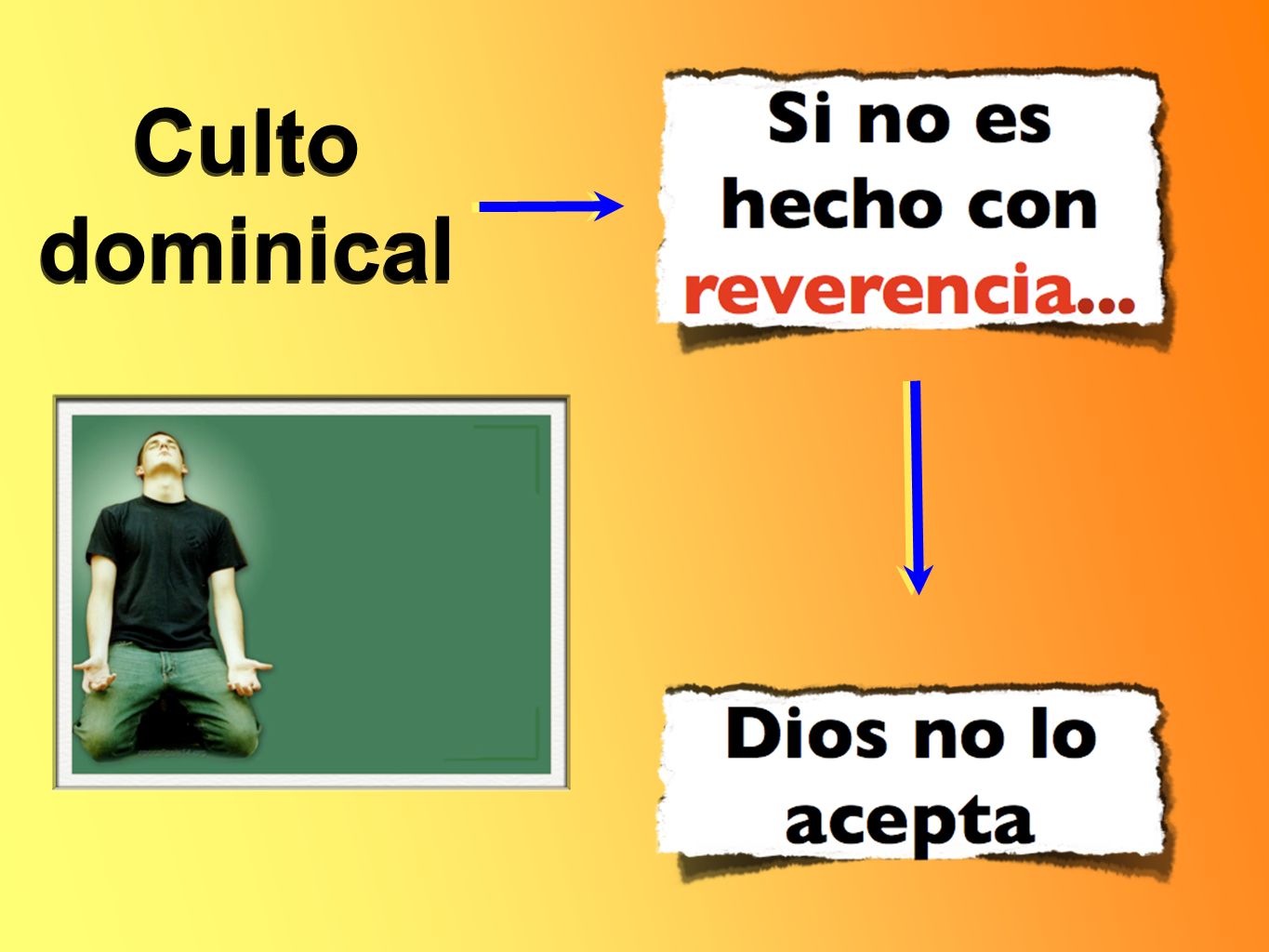 Culto dominical

Si no es hecho con reverencia...

Dios no lo acepta